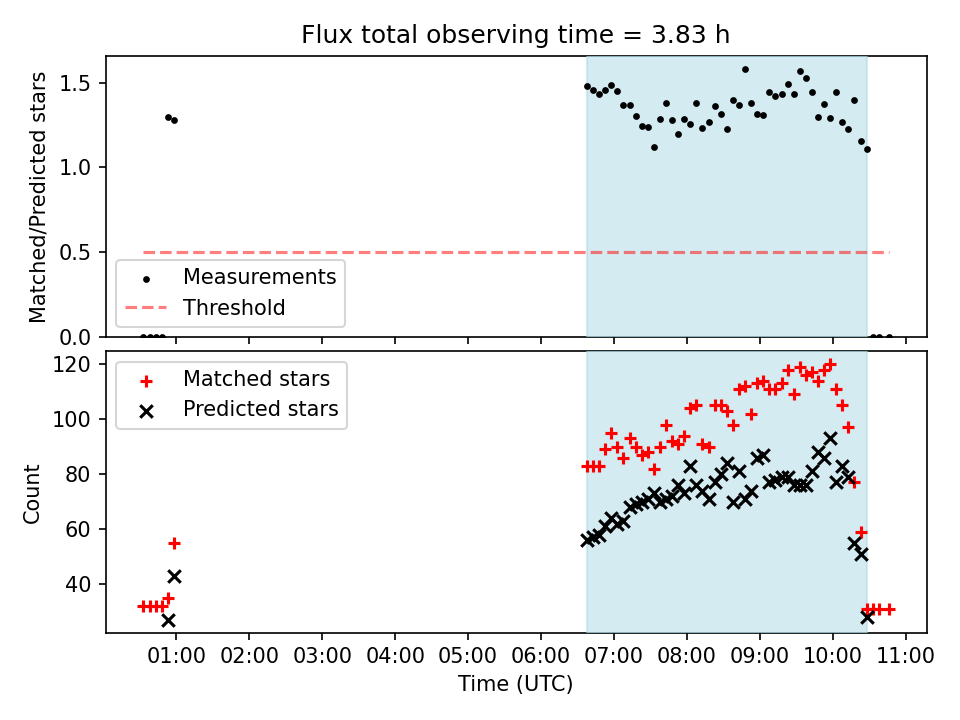 Flux total observing time = 3.83 h

Matched/Predicted stars

1.5
1.0
0.5
0.0

Measurements
Threshold

Count

120
100
80
60
40

Matched stars
Predicted stars

01:00 02:00 03:00 04:00 05:00 06:00 07:00 08:00 09:00 10:00 11:00

Time (UTC)